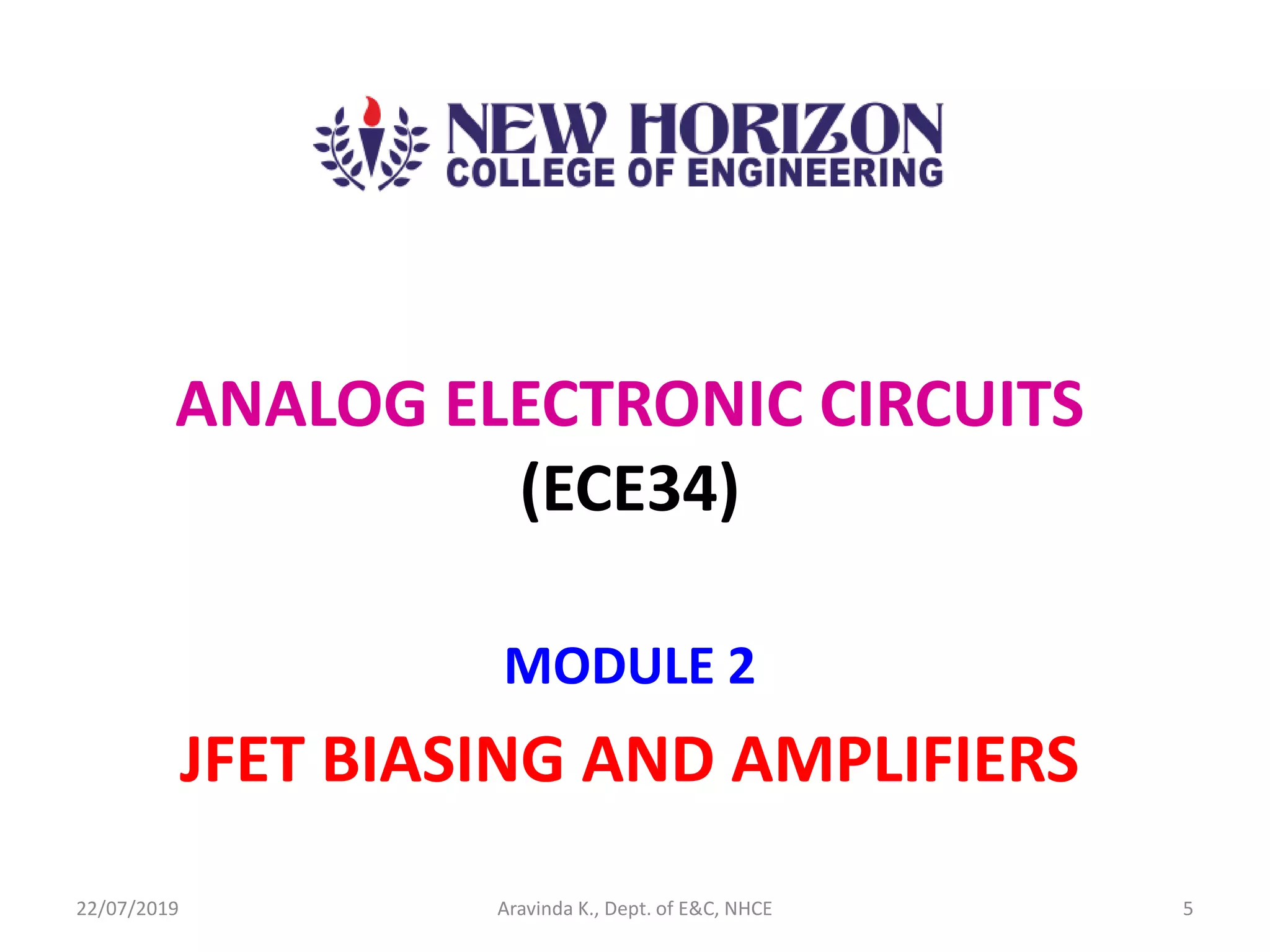 NEW HORIZON
COLLEGE OF ENGINEERING

ANALOG ELECTRONIC CIRCUITS
(ECE34)

MODULE 2

JFET BIASING AND AMPLIFIERS

22/07/2019 Aravinda K., Dept. of E&C, NHCE 5